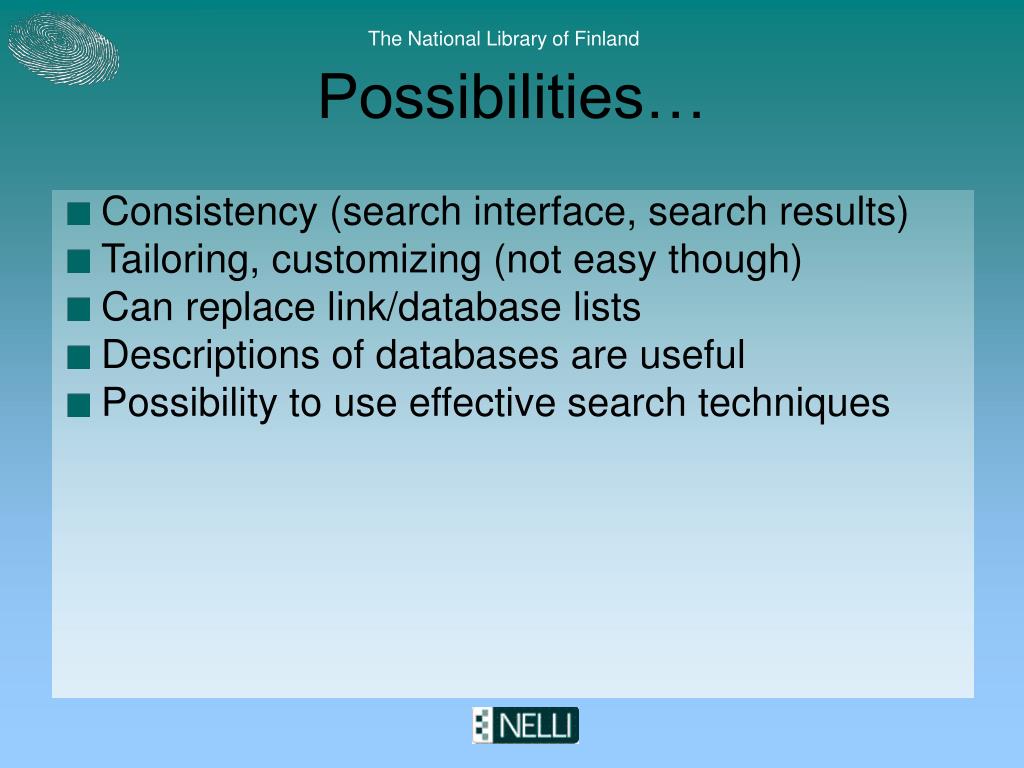 The National Library of Finland

Possibilities…

■ Consistency (search interface, search results)
■ Tailoring, customizing (not easy though)
■ Can replace link/database lists
■ Descriptions of databases are useful
■ Possibility to use effective search techniques

NELLI